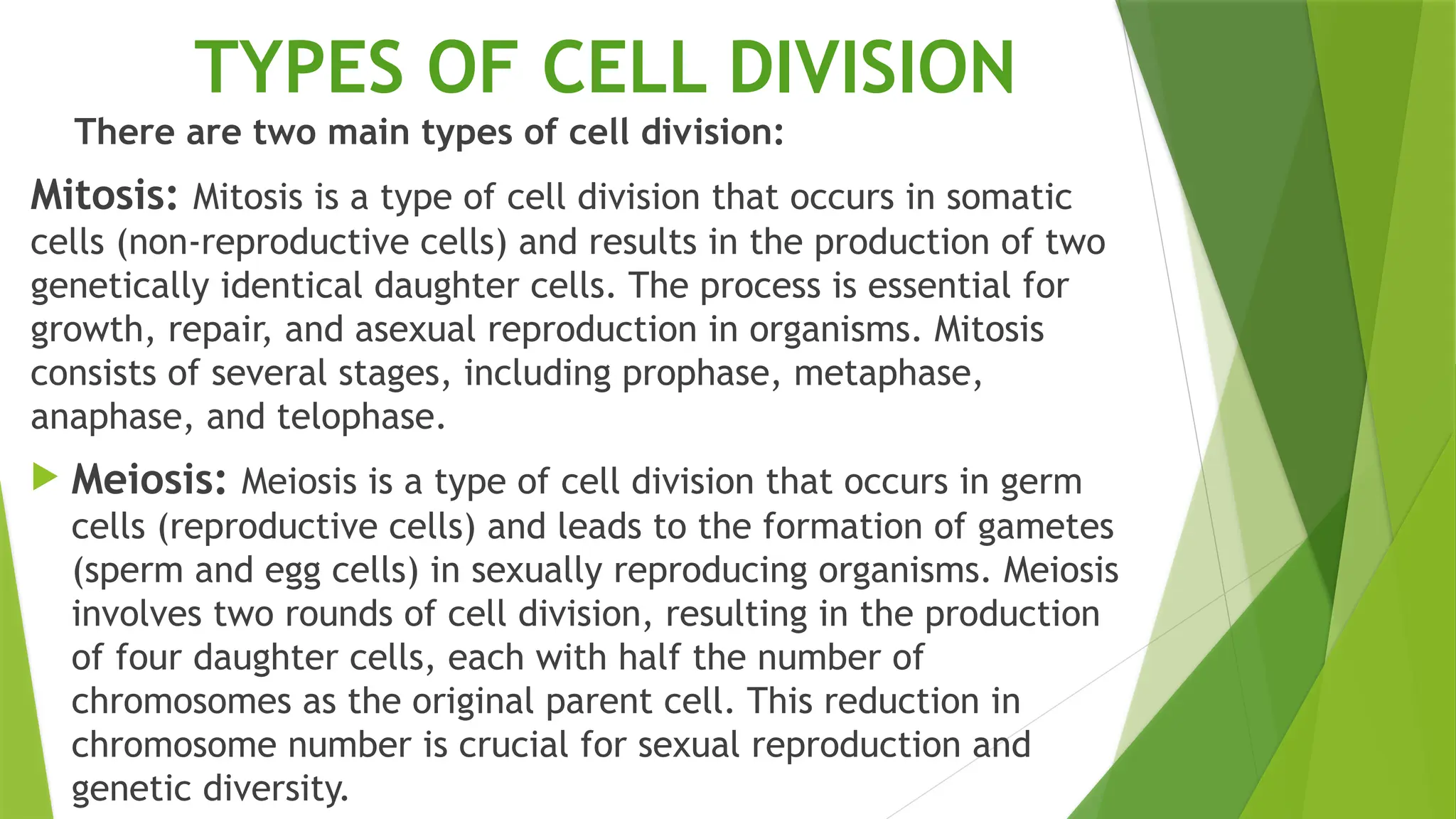 TYPES OF CELL DIVISION

There are two main types of cell division:

Mitosis: Mitosis is a type of cell division that occurs in somatic cells (non-reproductive cells) and results in the production of two genetically identical daughter cells. The process is essential for growth, repair, and asexual reproduction in organisms. Mitosis consists of several stages, including prophase, metaphase, anaphase, and telophase.

Meiosis: Meiosis is a type of cell division that occurs in germ cells (reproductive cells) and leads to the formation of gametes (sperm and egg cells) in sexually reproducing organisms. Meiosis involves two rounds of cell division, resulting in the production of four daughter cells, each with half the number of chromosomes as the original parent cell. This reduction in chromosome number is crucial for sexual reproduction and genetic diversity.